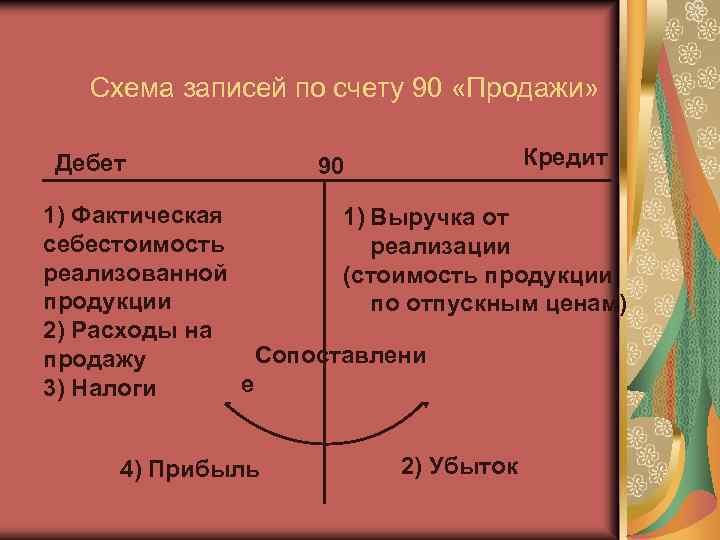 Схема записей по счету 90 «Продажи»

Дебет

90

Кредит

1) Фактическая себестоимость реализованной продукции
2) Расходы на продажу
3) Налоги

1) Выручка от реализации
(стоимость продукции по отпускным ценам)

Сопоставлени
е

4) Прибыль

2) Убыток